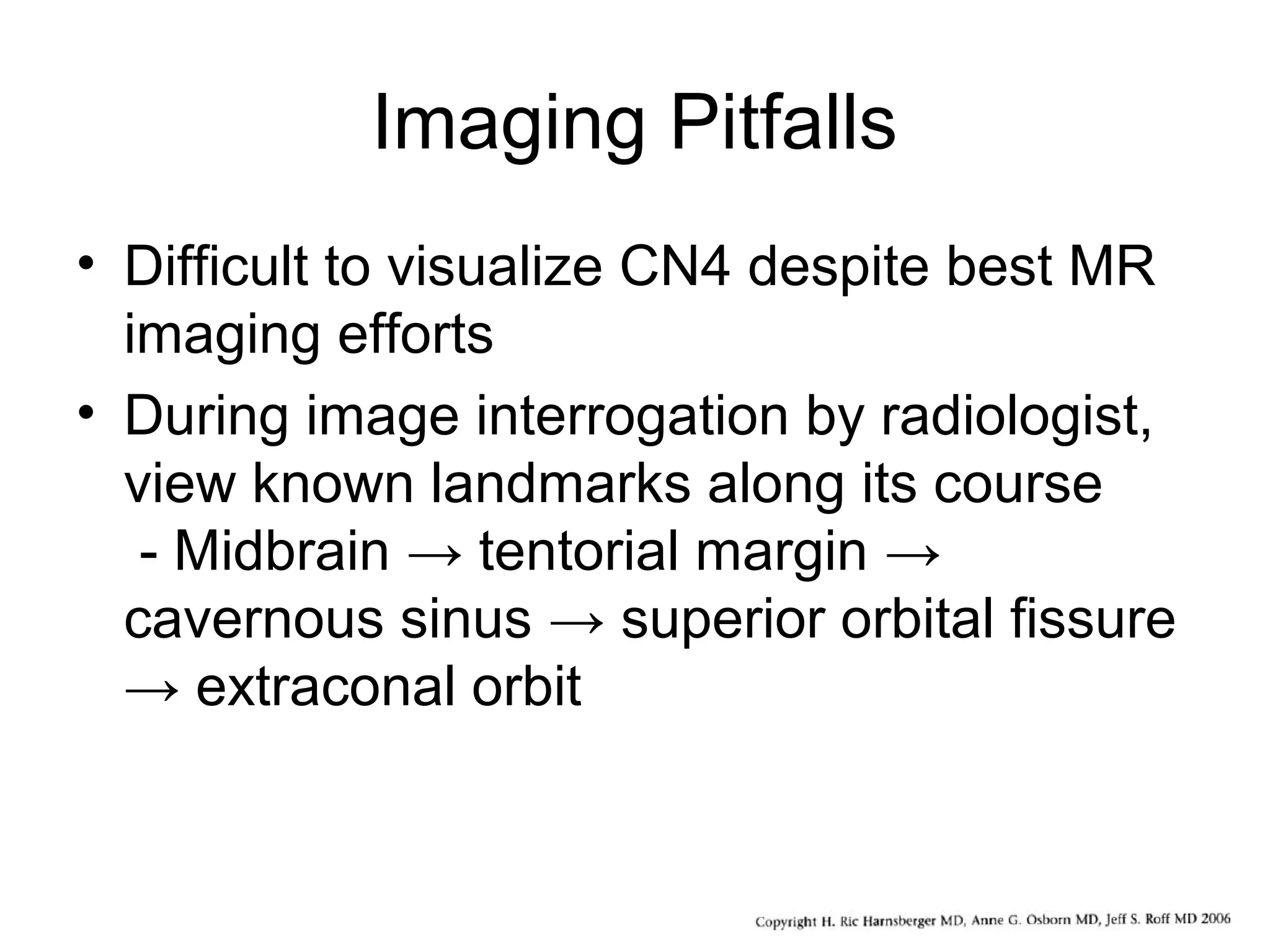 Imaging Pitfalls

• Difficult to visualize CN4 despite best MR imaging efforts

• During image interrogation by radiologist, view known landmarks along its course
- Midbrain → tentorial margin → cavernous sinus → superior orbital fissure → extraconal orbit

Copyright H. Ric Harnsberger MD, Anne G. Osborn MD, Jeff S. Roff MD 2006